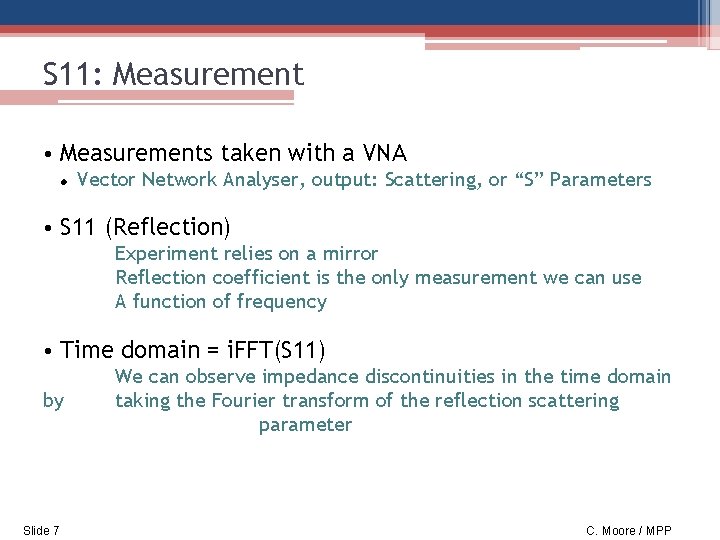 S11: Measurement

• Measurements taken with a VNA
• Vector Network Analyser, output: Scattering, or “S” Parameters

• S11 (Reflection)
Experiment relies on a mirror
Reflection coefficient is the only measurement we can use
A function of frequency

• Time domain = iFFT(S11)
We can observe impedance discontinuities in the time domain by taking the Fourier transform of the reflection scattering parameter

Slide 7

C. Moore / MPP